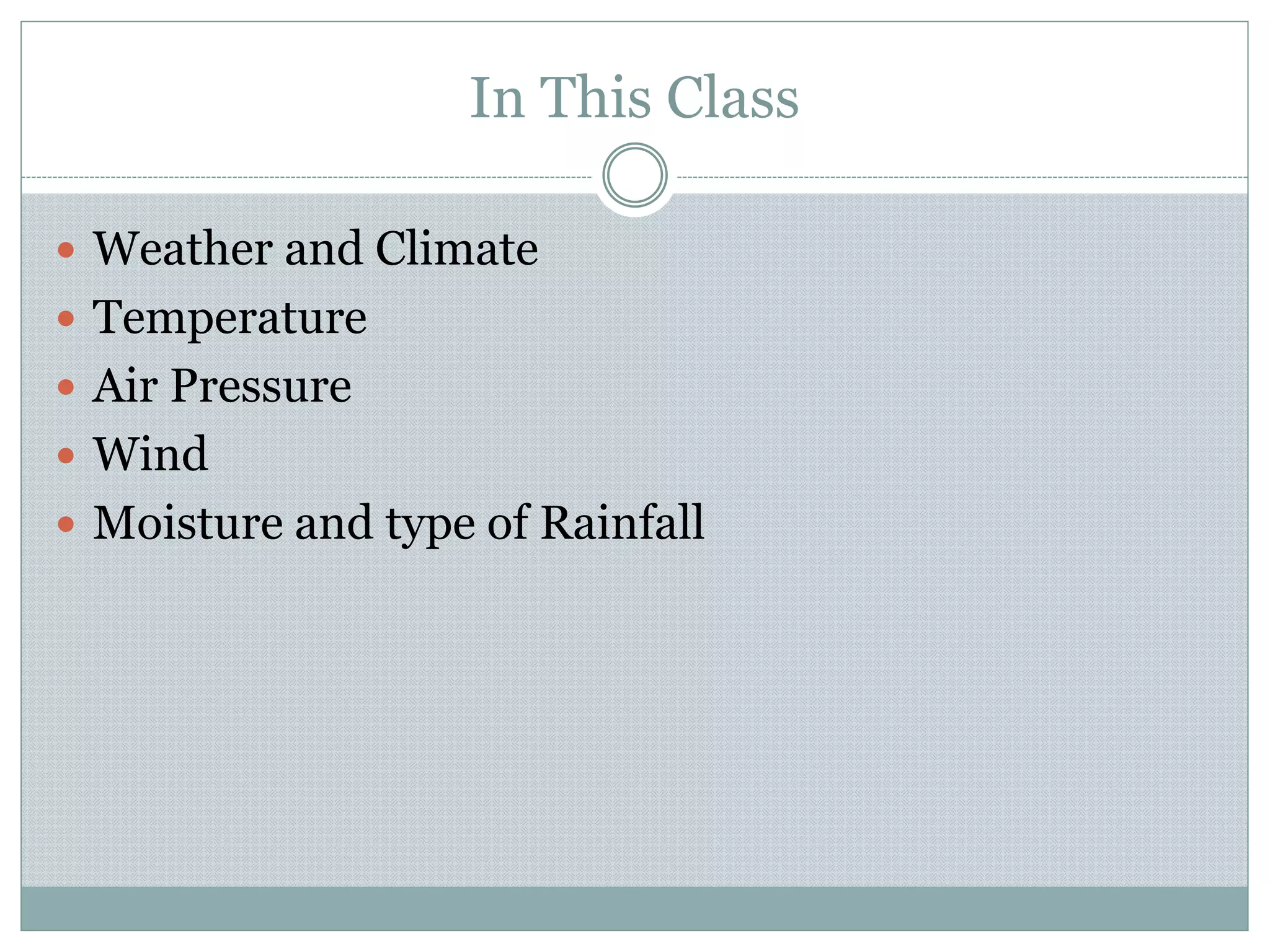 In This Class

- Weather and Climate
- Temperature
- Air Pressure
- Wind
- Moisture and type of Rainfall